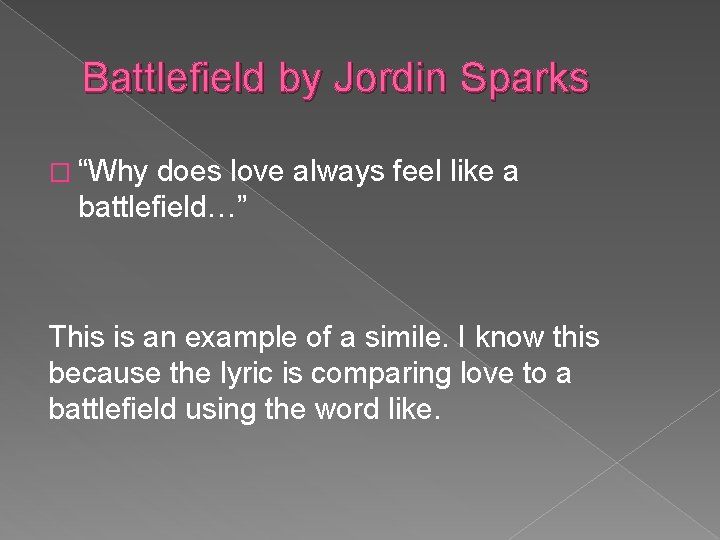 Battlefield by Jordin Sparks

“Why does love always feel like a battlefield…”

This is an example of a simile. I know this because the lyric is comparing love to a battlefield using the word like.